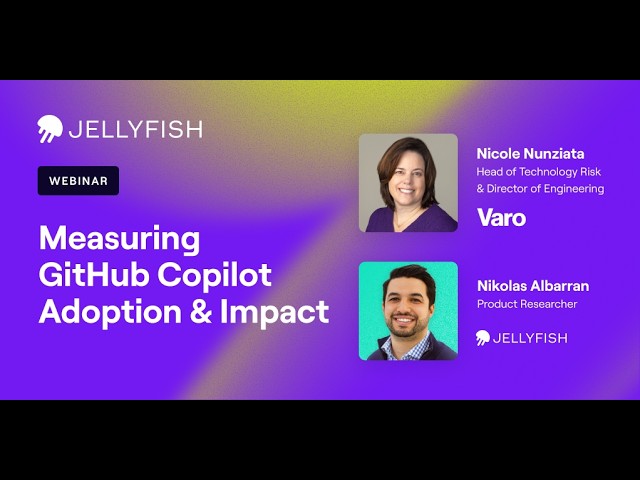 JELLYFISH

WEBINAR

Measuring GitHub Copilot Adoption & Impact

Nicole Nunziata
Head of Technology Risk & Director of Engineering

Varo

Nikolas Albarran
Product Researcher

JELLYFISH